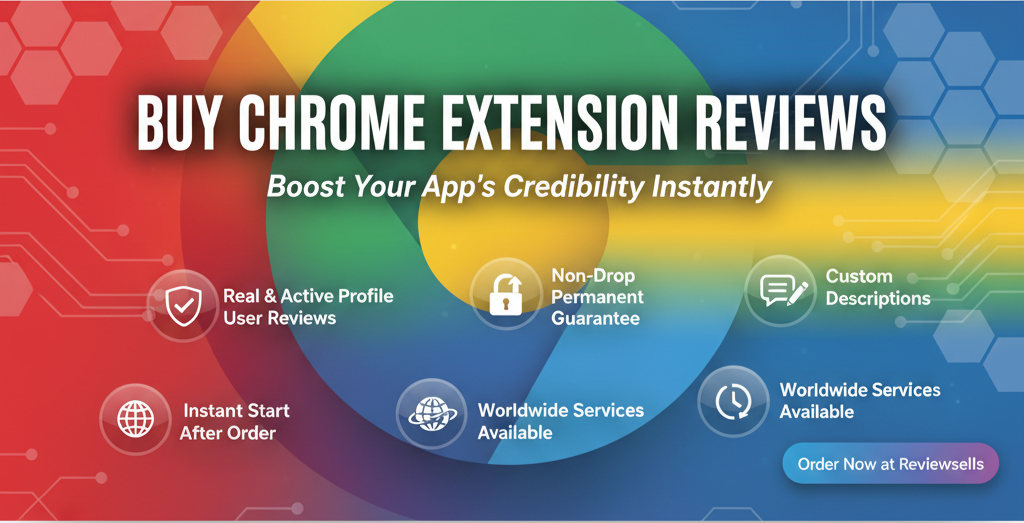 BUY CHROME EXTENSION REVIEWS

Boost Your App's Credibility Instantly

Real & Active Profile User Reviews

Non-Drop Permanent Guarantee

Custom Descriptions

Instant Start After Order

Worldwide Services Available

Worldwide Services Available

Order Now at Reviewsells